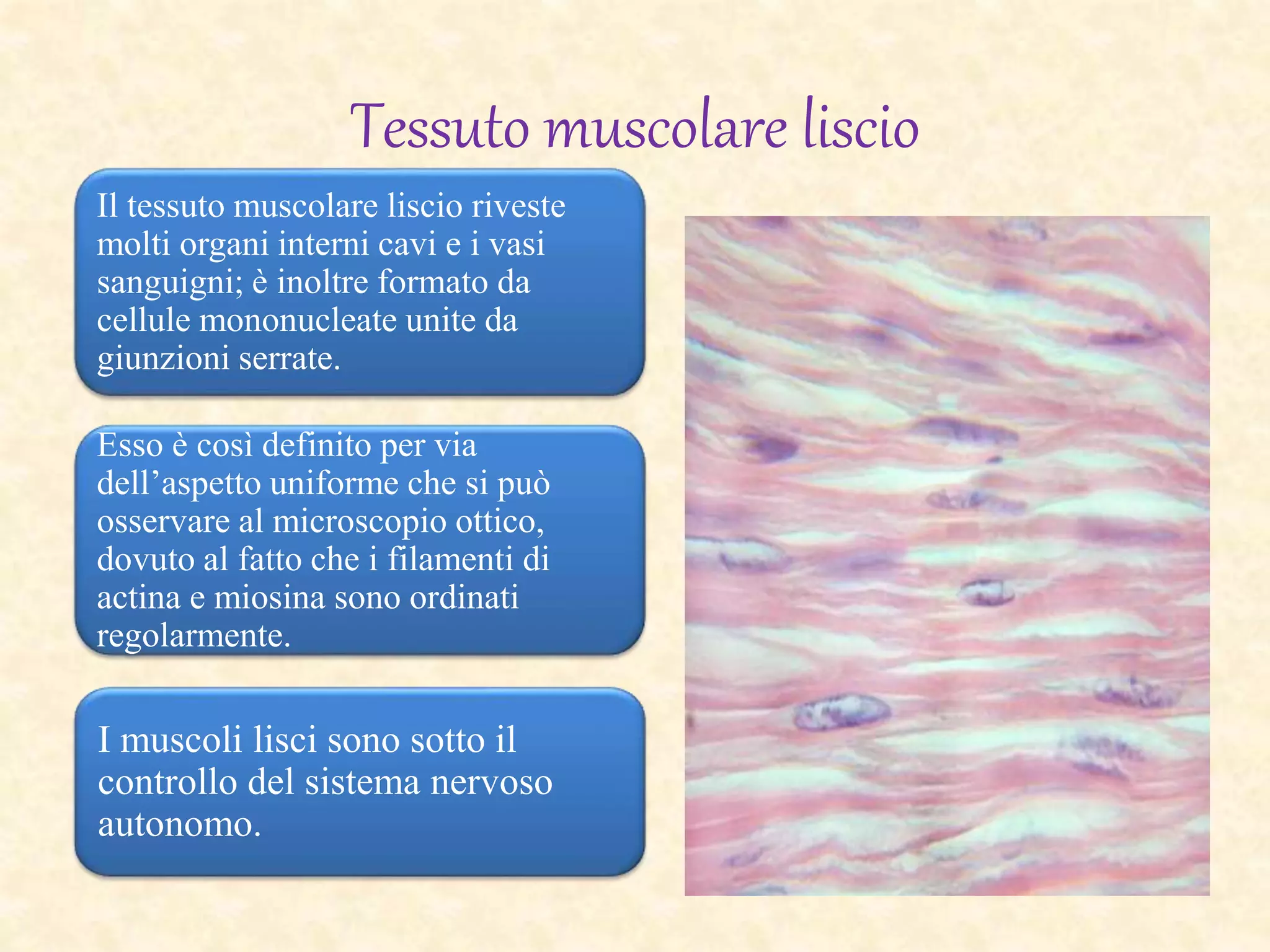 Tessuto muscolare liscio

Il tessuto muscolare liscio riveste molti organi interni cavi e i vasi sanguigni; è inoltre formato da cellule mononucleate unite da giunzioni serrate.

Esso è così definito per via dell’aspetto uniforme che si può osservare al microscopio ottico, dovuto al fatto che i filamenti di actina e miosina sono ordinati regolarmente.

I muscoli lisci sono sotto il controllo del sistema nervoso autonomo.